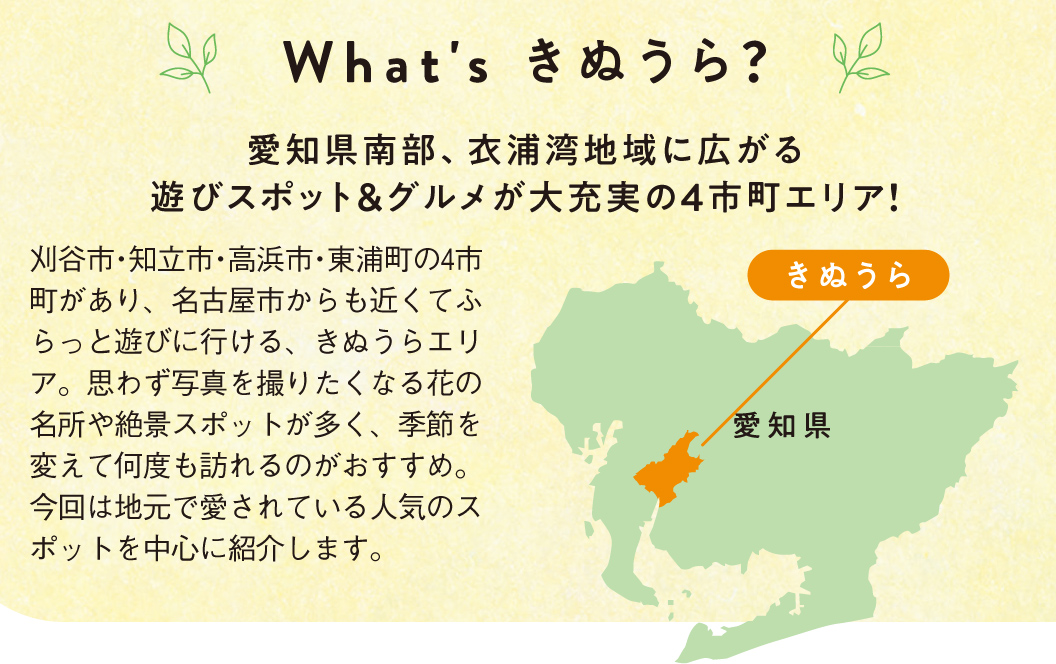 What's きぬうら?

愛知県南部、衣浦湾地域に広がる
遊びスポット&グルメが大充実の4市町エリア!

刈谷市・知立市・高浜市・東浦町の4市町があり、名古屋市からも近くてふらっと遊びに行ける、きぬうらエリア。思わず写真を撮りたくなる花の名所や絶景スポットが多く、季節を変えて何度も訪れるのがおすすめ。今回は地元で愛されている人気のスポットを中心に紹介します。

きぬうら

愛知県